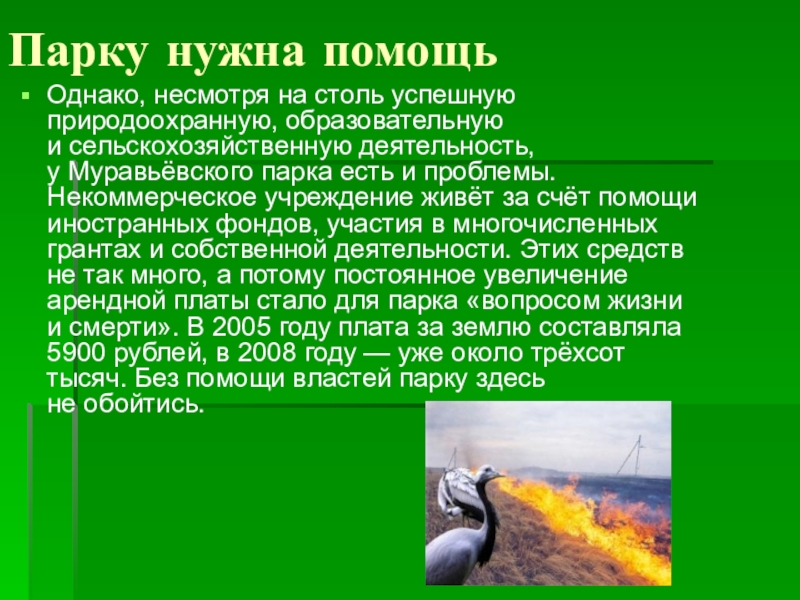 Парку нужна помощь

Однако, несмотря на столь успешную природоохранную, образовательную и сельскохозяйственную деятельность, у Муравьёвского парка есть и проблемы. Некоммерческое учреждение живёт за счёт помощи иностранных фондов, участия в многочисленных грантах и собственной деятельности. Этих средств не так много, а потому постоянное увеличение арендной платы стало для парка «вопросом жизни и смерти». В 2005 году плата за землю составляла 5900 рублей, в 2008 году — уже около трёхсот тысяч. Без помощи властей парку здесь не обойтись.